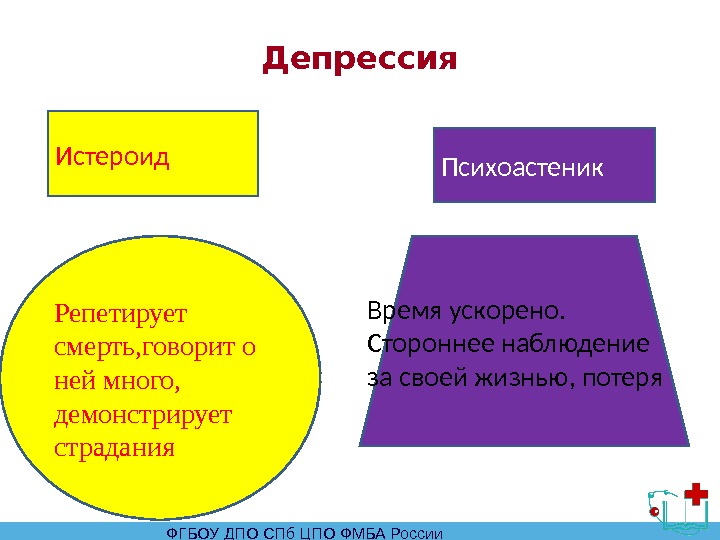 Депрессия

Истероид

Психоастеник

Репетирует смерть,говорит о ней много, демонстрирует страдания

Время ускорено. Стороннее наблюдение за своей жизнью, потеря

ФГБОУ ДПО СПб ЦПО ФМБА России